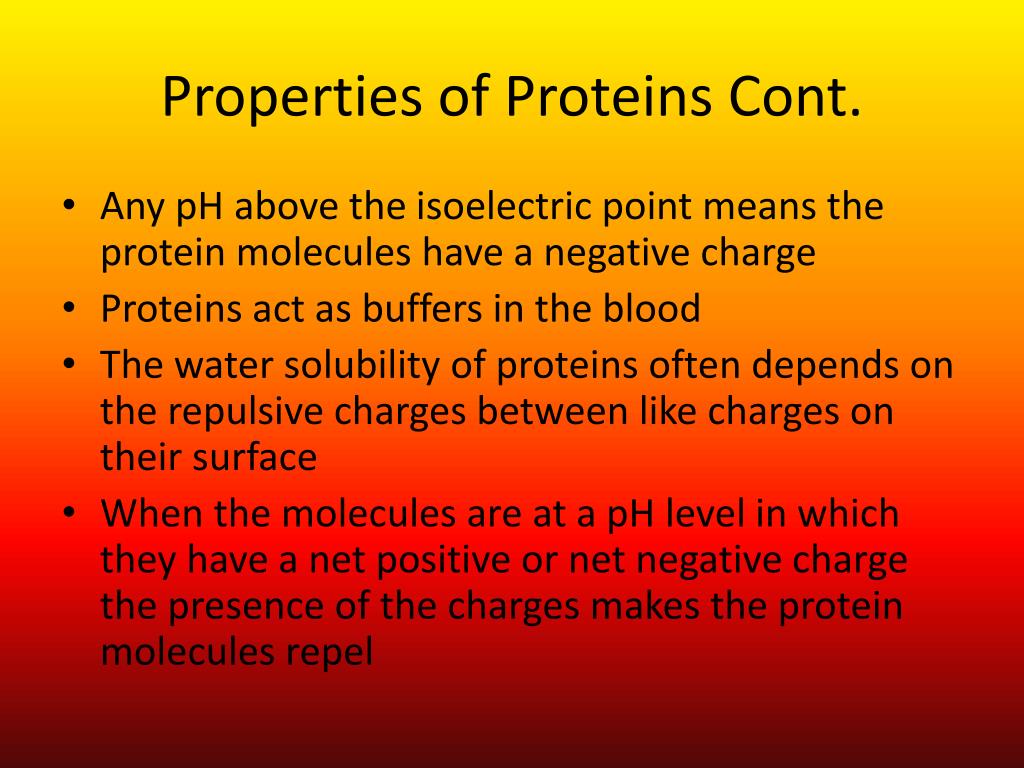 Properties of Proteins Cont.

• Any pH above the isoelectric point means the protein molecules have a negative charge
• Proteins act as buffers in the blood
• The water solubility of proteins often depends on the repulsive charges between like charges on their surface
• When the molecules are at a pH level in which they have a net positive or net negative charge the presence of the charges makes the protein molecules repel